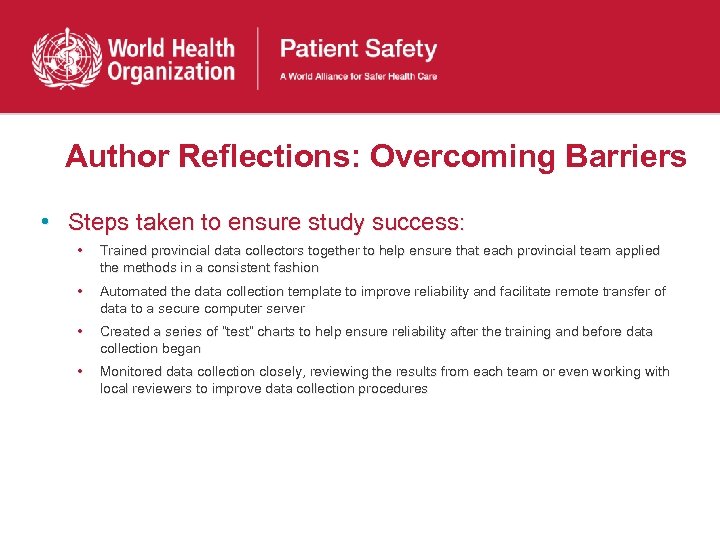 World Health Organization

Patient Safety
A World Alliance for Safer Health Care

Author Reflections: Overcoming Barriers

• Steps taken to ensure study success:
  • Trained provincial data collectors together to help ensure that each provincial team applied the methods in a consistent fashion
  • Automated the data collection template to improve reliability and facilitate remote transfer of data to a secure computer server
  • Created a series of "test" charts to help ensure reliability after the training and before data collection began
  • Monitored data collection closely, reviewing the results from each team or even working with local reviewers to improve data collection procedures